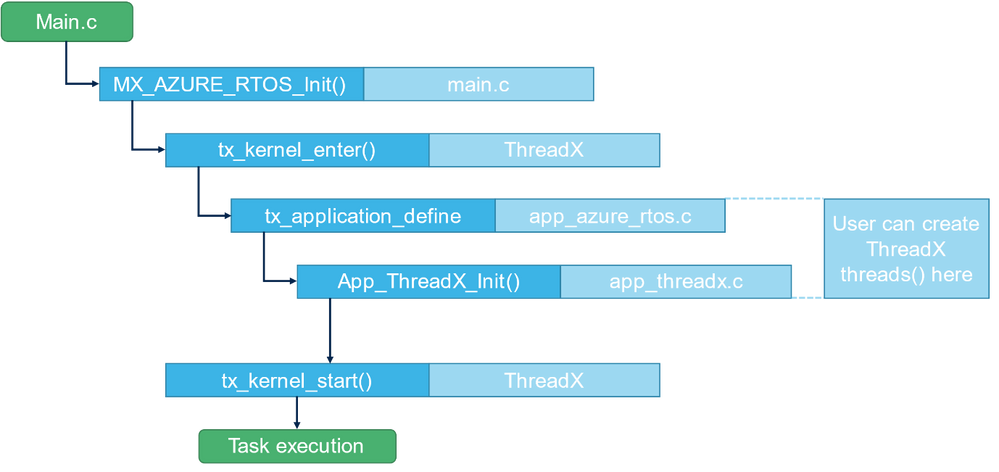 Main.c

MX_AZURE_RTOS_Init()
main.c

tx_kernel_enter()
ThreadX

tx_application_define
app_azure_rtos.c

App_ThreadX_Init()
app_threadx.c

User can create ThreadX threads() here

tx_kernel_start()
ThreadX

Task execution